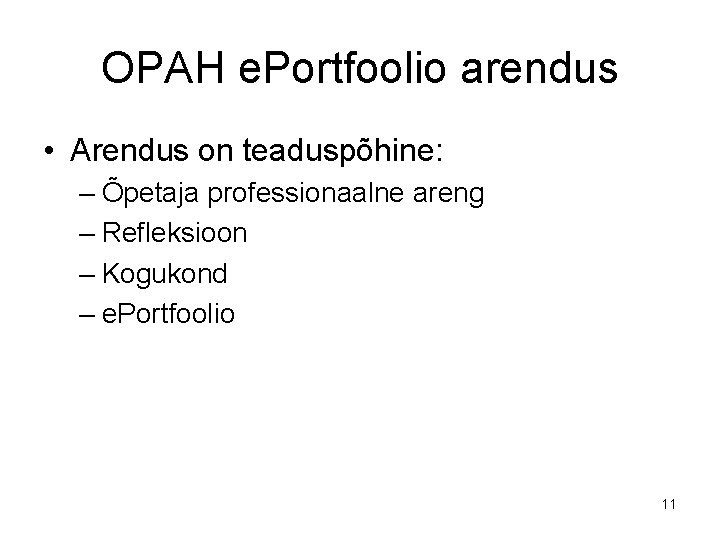 OPAH ePortfoolio arendus

• Arendus on teaduspõhine:
– Õpetaja professionaalne areng
– Refleksioon
– Kogukond
– ePortfoolio

11